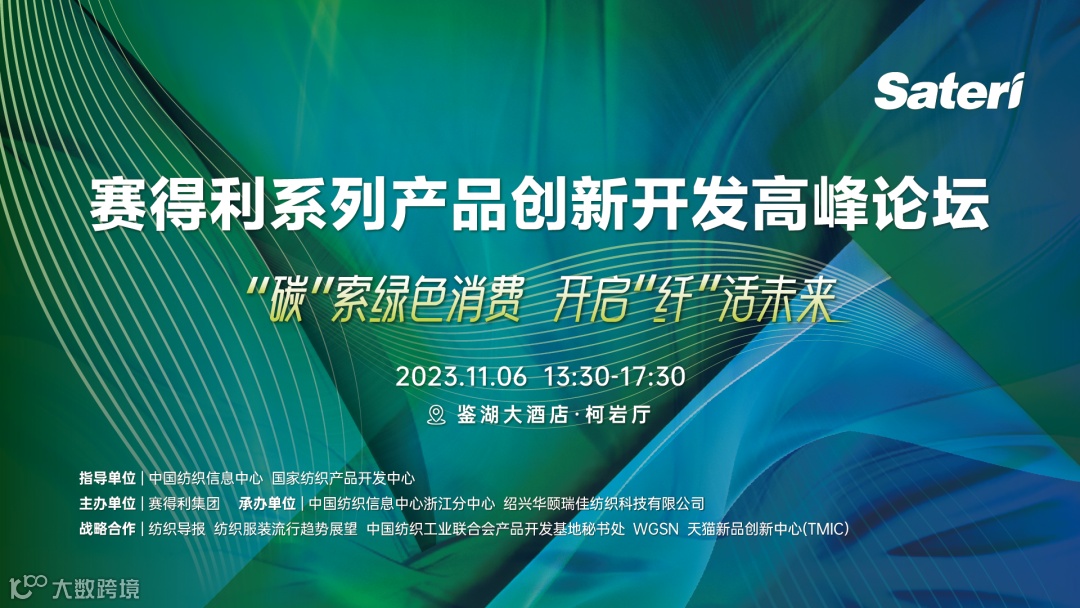 Sateri

赛得利系列产品创新开发高峰论坛

“碳”索绿色消费 开启“纤”活未来

2023.11.06 13:30-17:30

鉴湖大酒店·柯岩厅

指导单位 | 中国纺织信息中心 国家纺织产品开发中心

主办单位 | 赛得利集团 承办单位 | 中国纺织信息中心浙江分中心 绍兴华颐瑞佳纺织科技有限公司

战略合作 | 纺织导报 纺织服装流行趋势展望 中国纺织工业联合会产品开发基地秘书处 WGSN 天猫新品创新中心(TMIC)

大数跨境